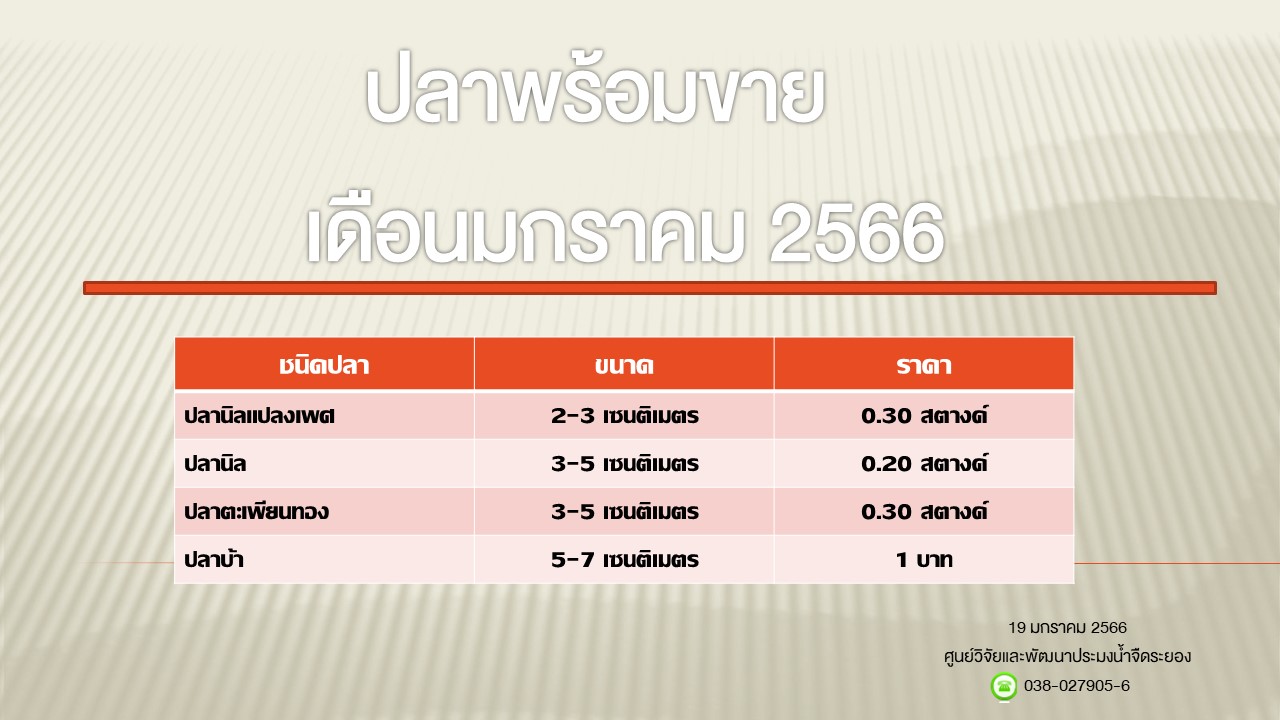 ปลาพร้อมขาย

เดือนมกราคม 2566

| ชนิดปลา | ขนาด | ราคา |
|---|---|---|
| ปลานิลแปลงเพศ | 2-3 เซนติเมตร | 0.30 สตางค์ |
| ปลานิล | 3-5 เซนติเมตร | 0.20 สตางค์ |
| ปลาตะเพียนทอง | 3-5 เซนติเมตร | 0.30 สตางค์ |
| ปลาบ้า | 5-7 เซนติเมตร | 1 บาท |

19 มกราคม 2566
ศูนย์วิจัยและพัฒนาประมงน้ำจืดระยอง
038-027905-6